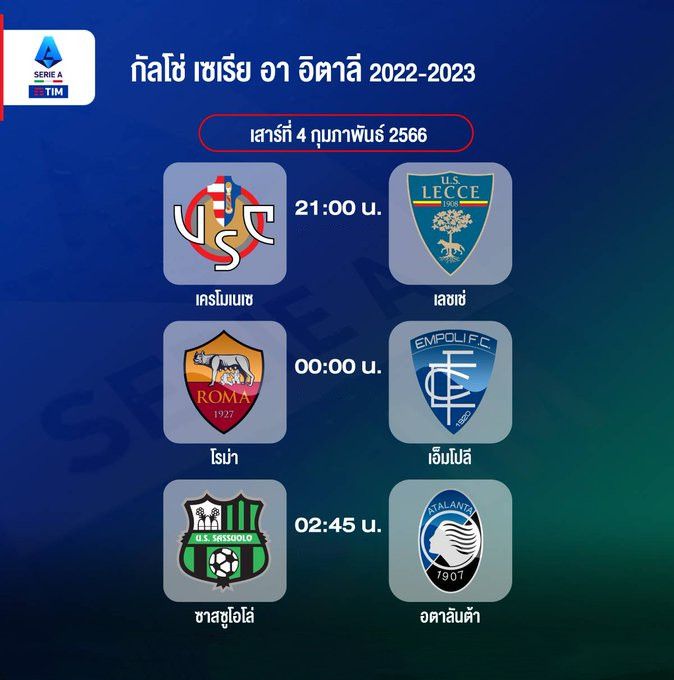 SERIE A
TIM

กัลโช่ เซเรีย อา อิตาลี 2022-2023

เสาร์ที่ 4 กุมภาพันธ์ 2566

USC
21:00 น.
U.S. LECCE 1908
เครโมเนเซ
เลชเช่

ROMA 1927
00:00 น.
EMPOLI F.C. 1920
โรม่า
เอ็มโปลี

U.S. SASSUOLO
02:45 น.
ATALANTA 1907
ซาสซูโอโล่
อตาลันต้า